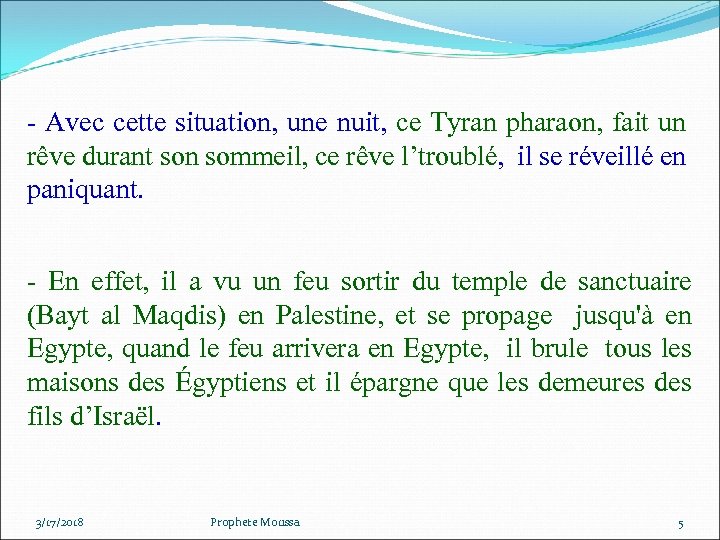 - Avec cette situation, une nuit, ce Tyran pharaon, fait un rêve durant son sommeil, ce rêve l’troublé, il se réveillé en paniquant.

- En effet, il a vu un feu sortir du temple de sanctuaire (Bayt al Maqdis) en Palestine, et se propage jusqu'à en Egypte, quand le feu arrivera en Egypte, il brule tous les maisons des Égyptiens et il épargne que les demeures des fils d’Israël.

3/17/2018

Prophete Moussa

5